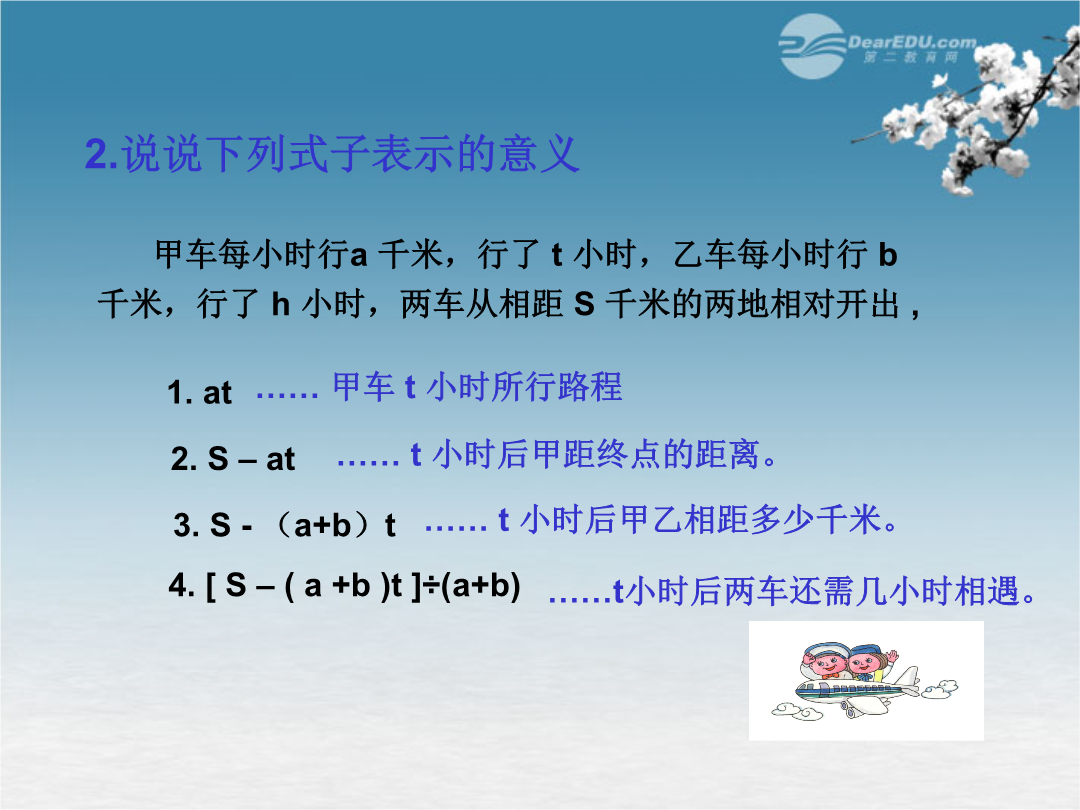 DearEDU.com
第二教育网

2.说说下列式子表示的意义

甲车每小时行a 千米，行了 t 小时，乙车每小时行 b 千米，行了 h 小时，两车从相距 S 千米的两地相对开出，

1. at …… 甲车 t 小时所行路程

2. S – at …… t 小时后甲距终点的距离。

3. S - （a+b）t …… t 小时后甲乙相距多少千米。

4. [ S – ( a +b )t ]÷(a+b) ……t小时后两车还需几小时相遇。